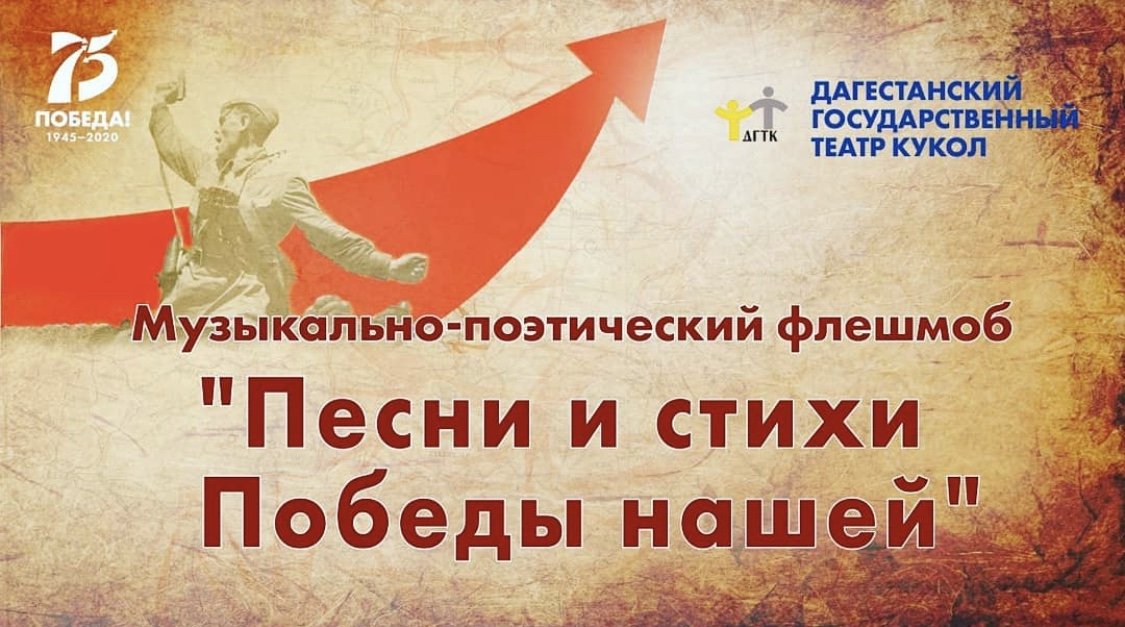 75
ПОБЕДА!
1945–2020

ДГТК
ДАГЕСТАНСКИЙ ГОСУДАРСТВЕННЫЙ ТЕАТР КУКОЛ

Музыкально-поэтический флешмоб
"Песни и стихи Победы нашей"